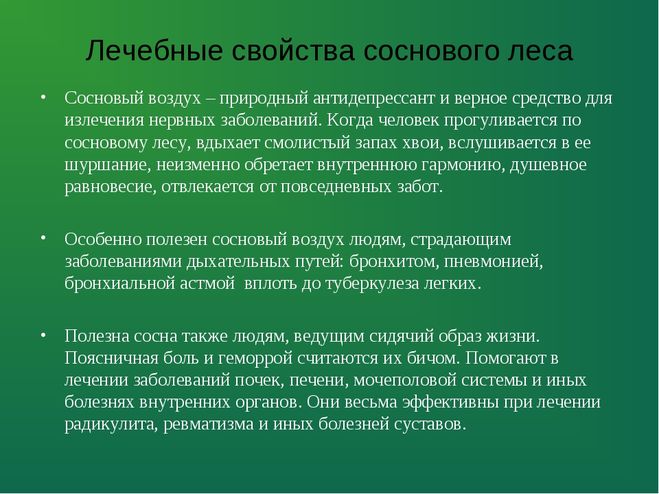 Лечебные свойства соснового леса

• Сосновый воздух – природный антидепрессант и верное средство для излечения нервных заболеваний. Когда человек прогуливается по сосновому лесу, вдыхает смолистый запах хвои, вслушивается в ее шуршание, неизменно обретает внутреннюю гармонию, душевное равновесие, отвлекается от повседневных забот.

• Особенно полезен сосновый воздух людям, страдающим заболеваниями дыхательных путей: бронхитом, пневмонией, бронхиальной астмой вплоть до туберкулеза легких.

• Полезна сосна также людям, ведущим сидячий образ жизни. Поясничная боль и геморрой считаются их бичом. Помогают в лечении заболеваний почек, печени, мочеполовой системы и иных болезнях внутренних органов. Они весьма эффективны при лечении радикулита, ревматизма и иных болезней суставов.